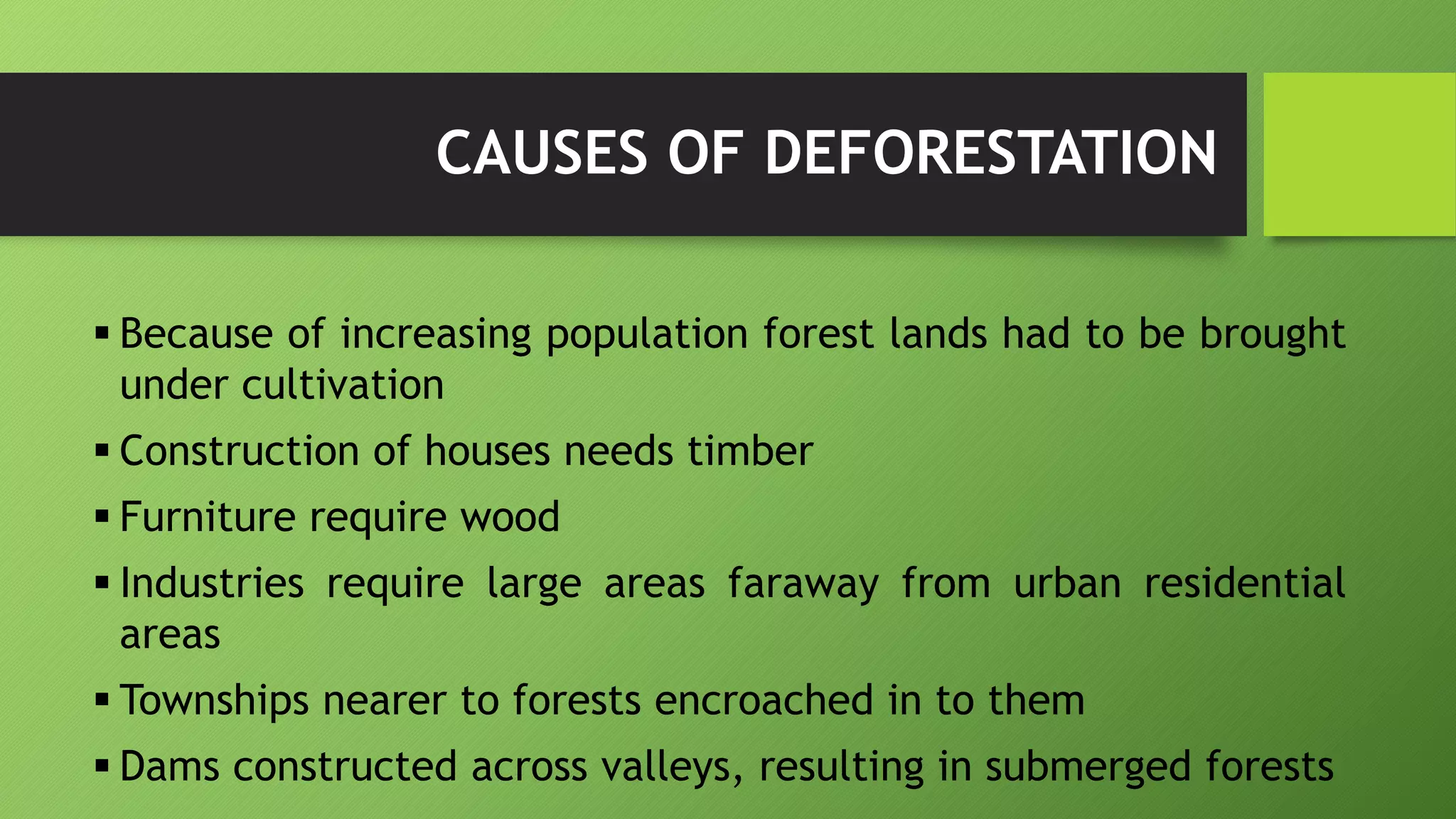 CAUSES OF DEFORESTATION

▪ Because of increasing population forest lands had to be brought under cultivation

▪ Construction of houses needs timber

▪ Furniture require wood

▪ Industries require large areas faraway from urban residential areas

▪ Townships nearer to forests encroached in to them

▪ Dams constructed across valleys, resulting in submerged forests